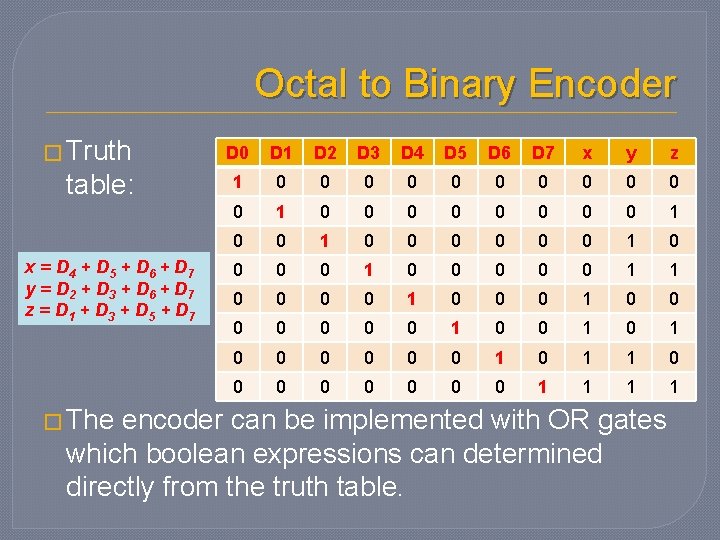 Octal to Binary Encoder

□ Truth table:

| D0 | D1 | D2 | D3 | D4 | D5 | D6 | D7 | x | y | z |
|---|---|---|---|---|---|---|---|---|---|---|
| 1 | 0 | 0 | 0 | 0 | 0 | 0 | 0 | 0 | 0 | 0 |
| 0 | 1 | 0 | 0 | 0 | 0 | 0 | 0 | 0 | 0 | 1 |
| 0 | 0 | 1 | 0 | 0 | 0 | 0 | 0 | 0 | 1 | 0 |
| 0 | 0 | 0 | 1 | 0 | 0 | 0 | 0 | 0 | 1 | 1 |
| 0 | 0 | 0 | 0 | 1 | 0 | 0 | 0 | 1 | 0 | 0 |
| 0 | 0 | 0 | 0 | 0 | 1 | 0 | 0 | 1 | 0 | 1 |
| 0 | 0 | 0 | 0 | 0 | 0 | 1 | 0 | 1 | 1 | 0 |
| 0 | 0 | 0 | 0 | 0 | 0 | 0 | 1 | 1 | 1 | 1 |

$x = D_4 + D_5 + D_6 + D_7$
$y = D_2 + D_3 + D_6 + D_7$
$z = D_1 + D_3 + D_5 + D_7$

□ The encoder can be implemented with OR gates which boolean expressions can determined directly from the truth table.